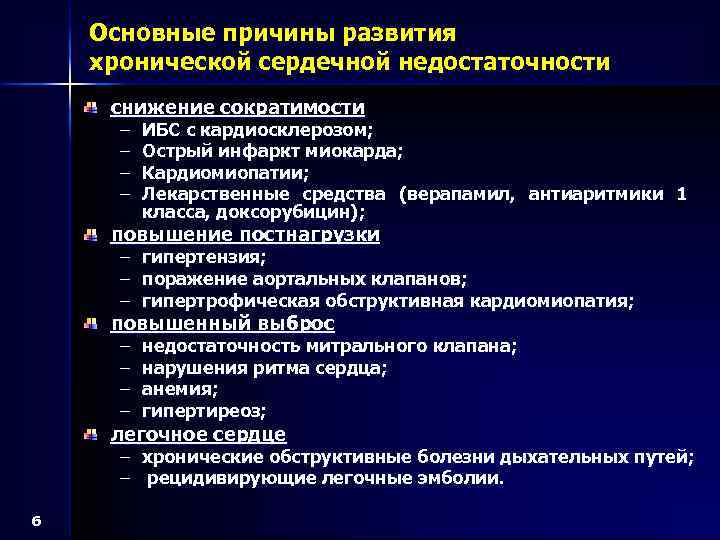 Основные причины развития хронической сердечной недостаточности

снижение сократимости
– ИБС с кардиосклерозом;
– Острый инфаркт миокарда;
– Кардиомиопатии;
– Лекарственные средства (верапамил, антиаритмики 1 класса, доксорубицин);

повышение постнагрузки
– гипертензия;
– поражение аортальных клапанов;
– гипертрофическая обструктивная кардиомиопатия;

повышенный выброс
– недостаточность митрального клапана;
– нарушения ритма сердца;
– анемия;
– гипертиреоз;

легочное сердце
– хронические обструктивные болезни дыхательных путей;
– рецидивирующие легочные эмболии.

6